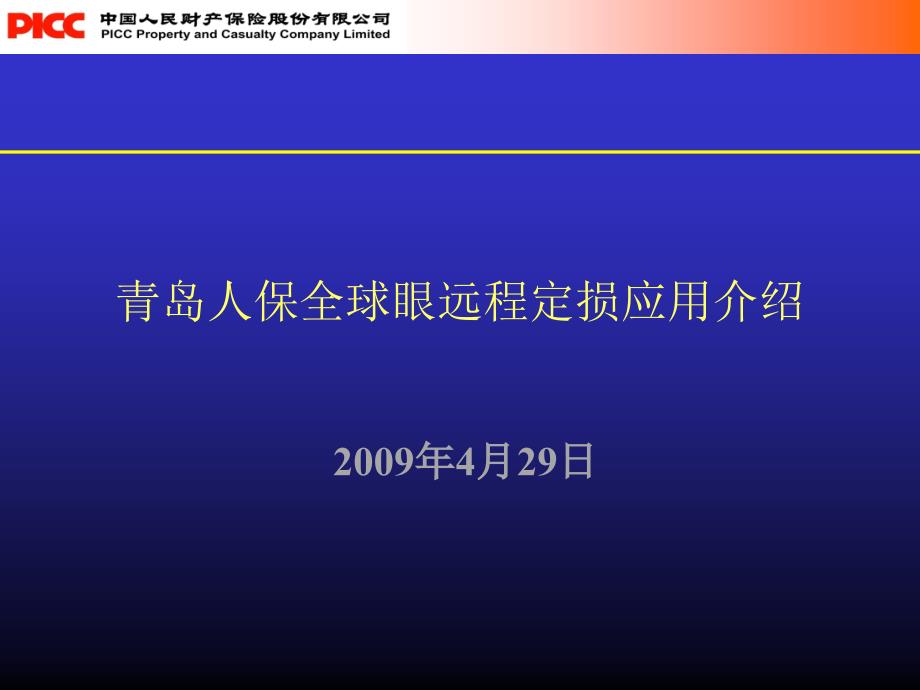 PICC 中国人民财产保险股份有限公司
PICC Property and Casualty Company Limited

青岛人保全球眼远程定损应用介绍

2009年4月29日